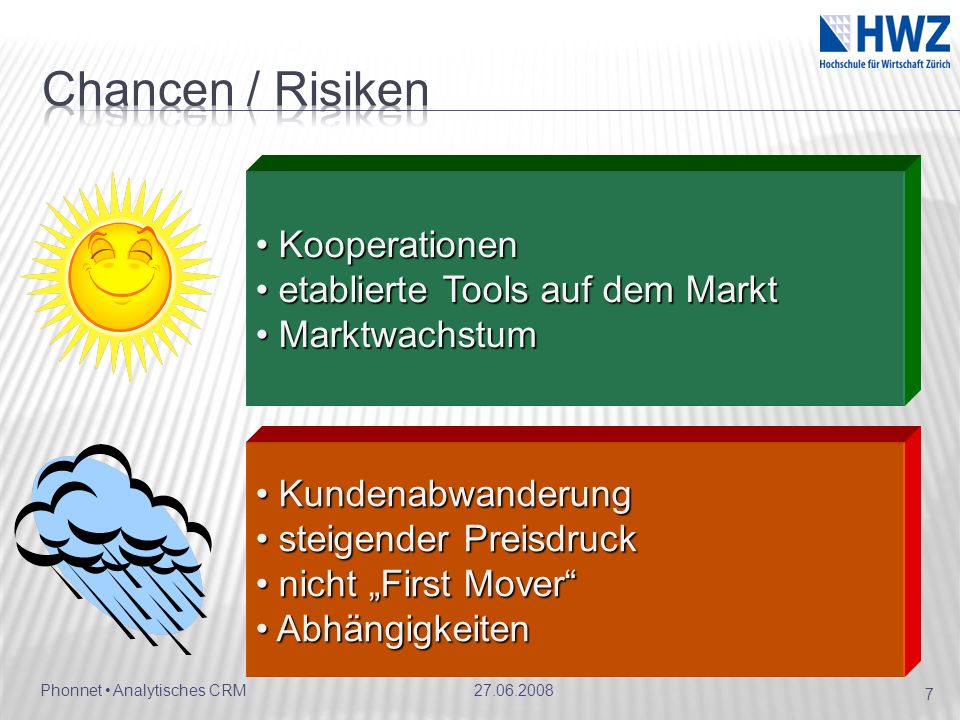 HWZ
Hochschule für Wirtschaft Zürich

Chancen / Risiken

• Kooperationen
• etablierte Tools auf dem Markt
• Marktwachstum

• Kundenabwanderung
• steigender Preisdruck
• nicht „First Mover“
• Abhängigkeiten

Phonnet • Analytisches CRM 27.06.2008 7